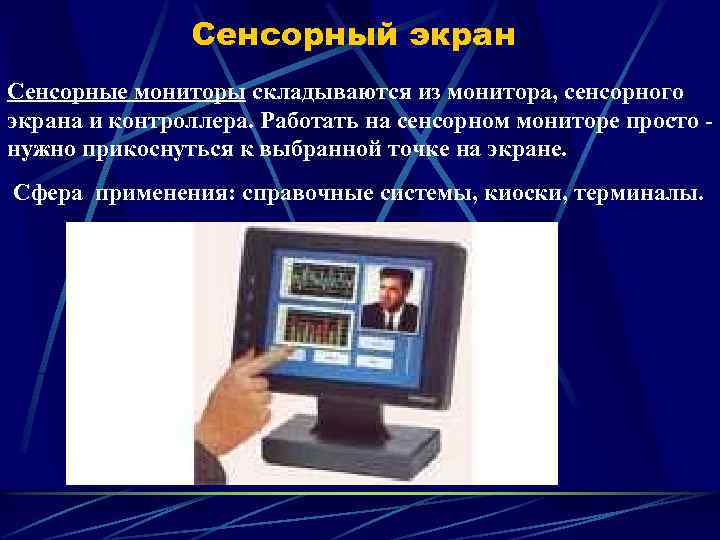 Сенсорный экран

Сенсорные мониторы складываются из монитора, сенсорного экрана и контроллера. Работать на сенсорном мониторе просто - нужно прикоснуться к выбранной точке на экране.

Сфера применения: справочные системы, киоски, терминалы.